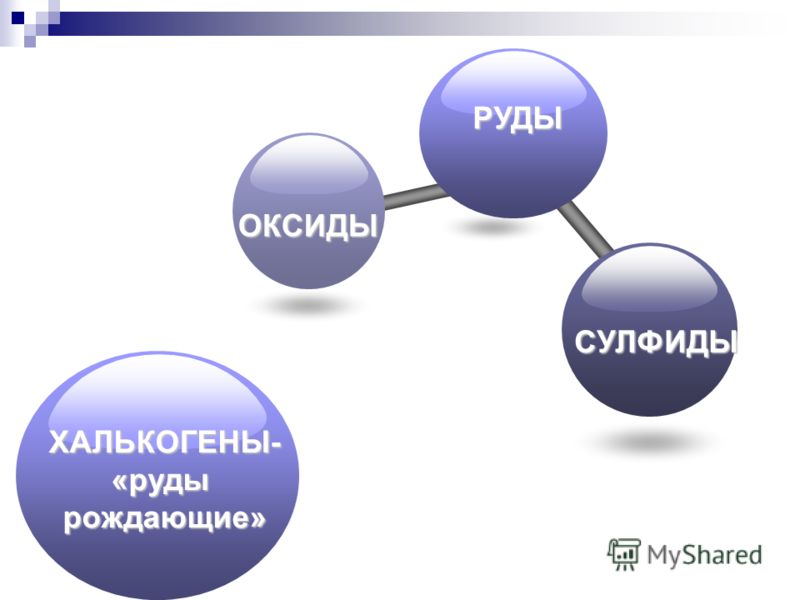 РУДЫ

ОКСИДЫ

СУЛФИДЫ

ХАЛЬКОГЕНЫ- «руды рождающие»

MyShared